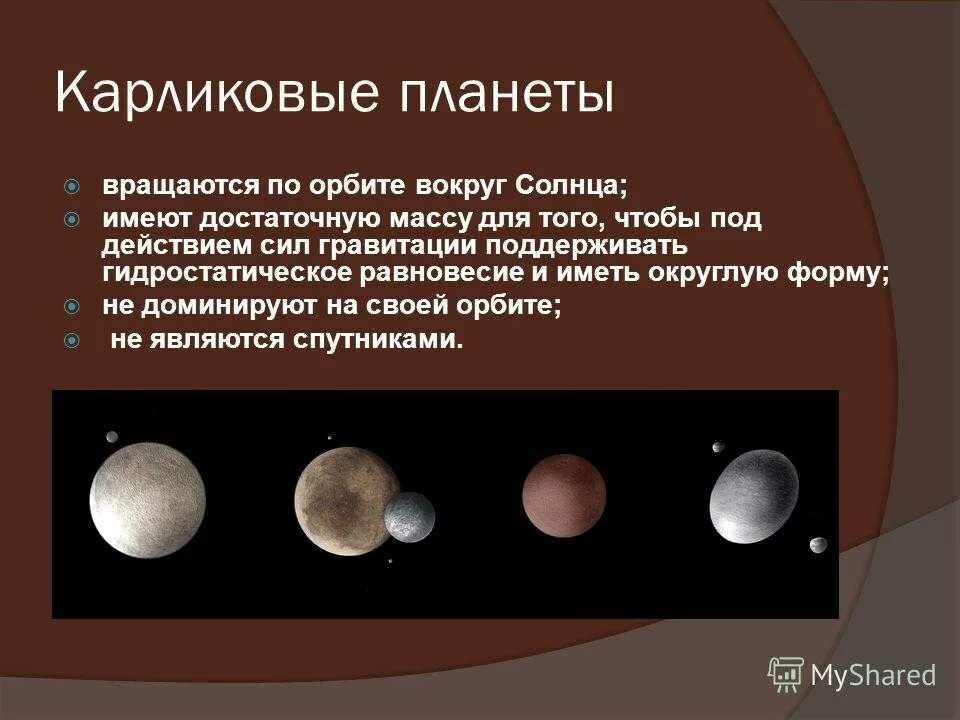 Карликовые планеты

вращаются по орбите вокруг Солнца;
имеют достаточную массу для того, чтобы под действием сил гравитации поддерживать гидростатическое равновесие и иметь округлую форму;
не доминируют на своей орбите;
не являются спутниками.

MyShared